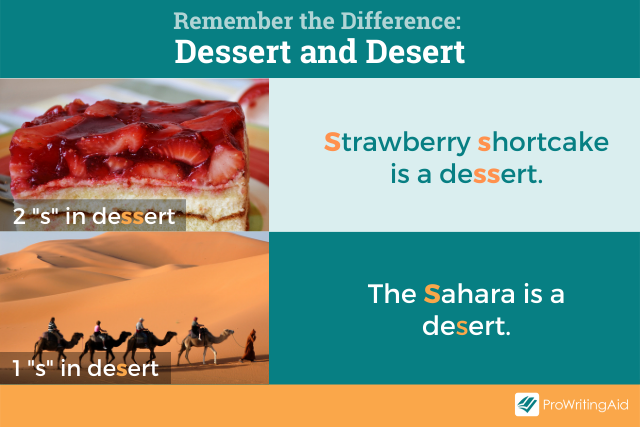 Remember the Difference:
Dessert and Desert

2 "s" in dessert

Strawberry shortcake is a dessert.

1 "s" in desert

The Sahara is a desert.

ProWritingAid